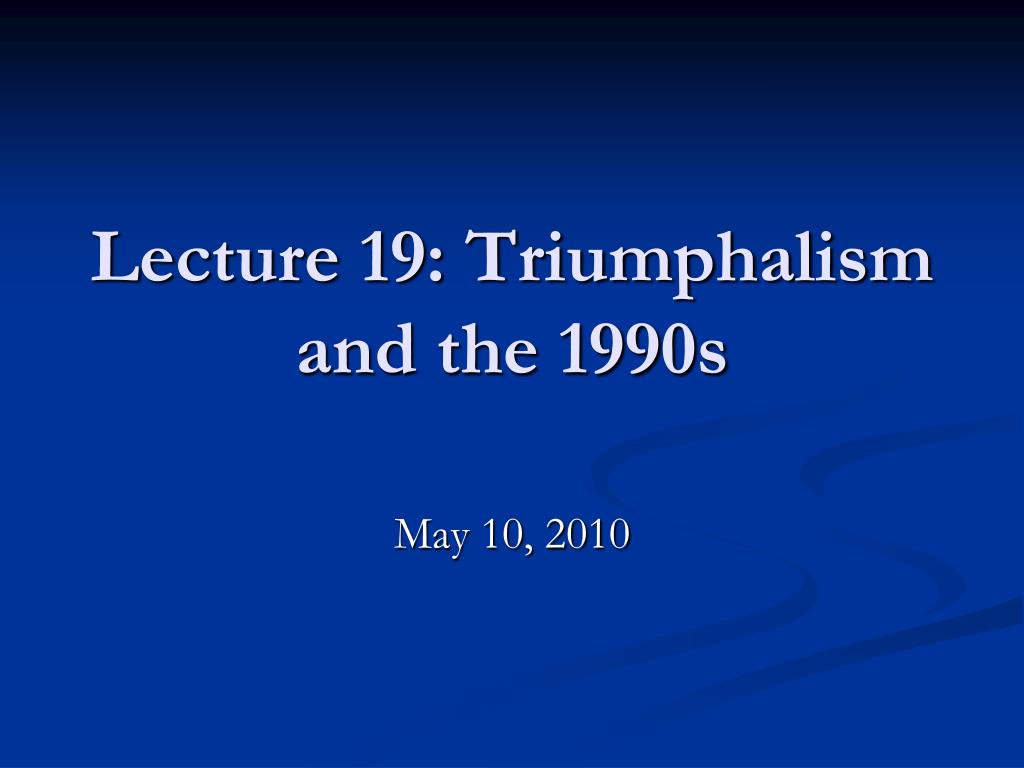 Lecture 19: Triumphalism and the 1990s

May 10, 2010